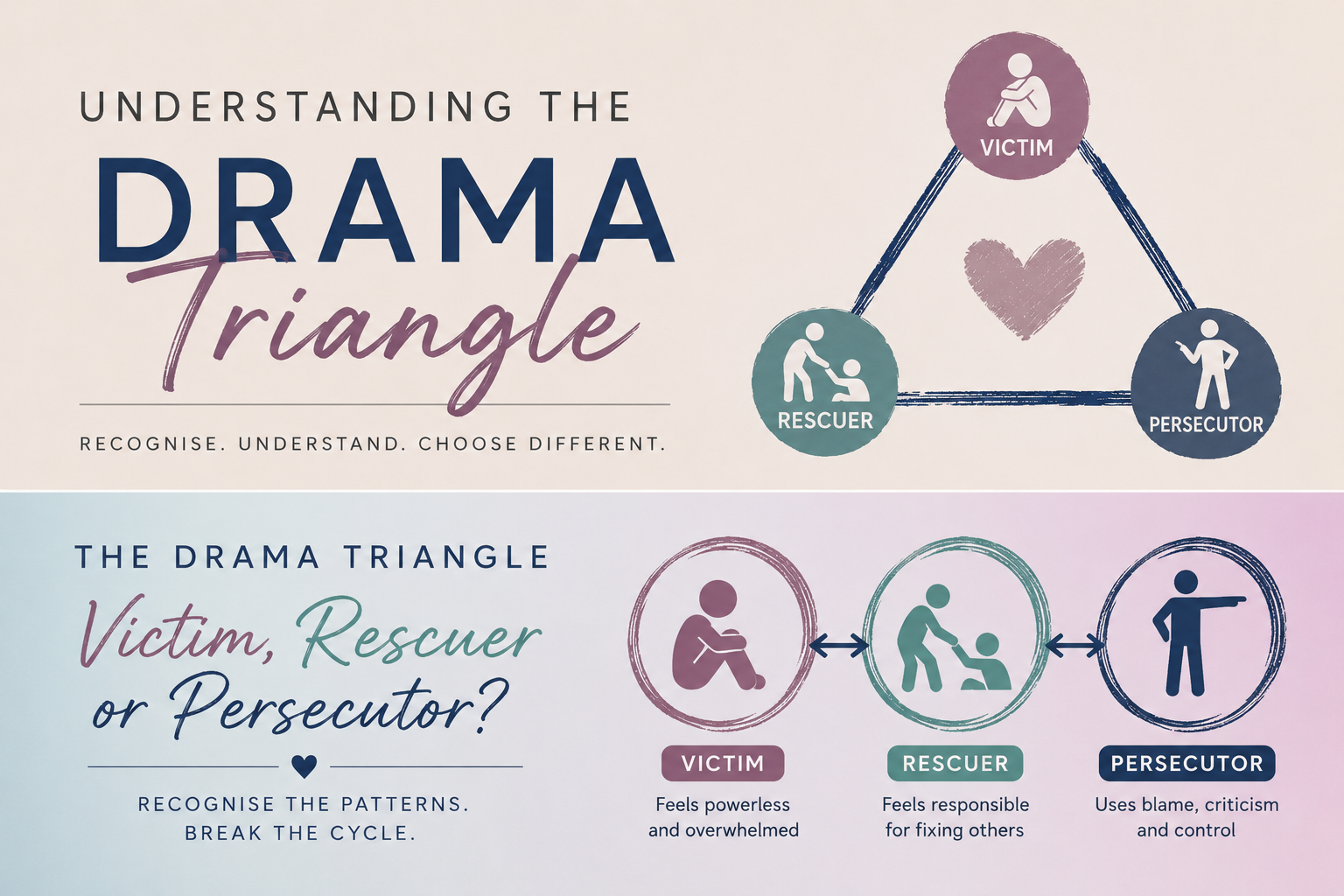 UNDERSTANDING THE
DRAMA
Triangle

RECOGNISE. UNDERSTAND. CHOOSE DIFFERENT.

VICTIM

RESCUER

PERSECUTOR

THE DRAMA TRIANGLE

Victim, Rescuer or Persecutor?

RECOGNISE THE PATTERNS.
BREAK THE CYCLE.

VICTIM
Feels powerless and overwhelmed

RESCUER
Feels responsible for fixing others

PERSECUTOR
Uses blame, criticism and control